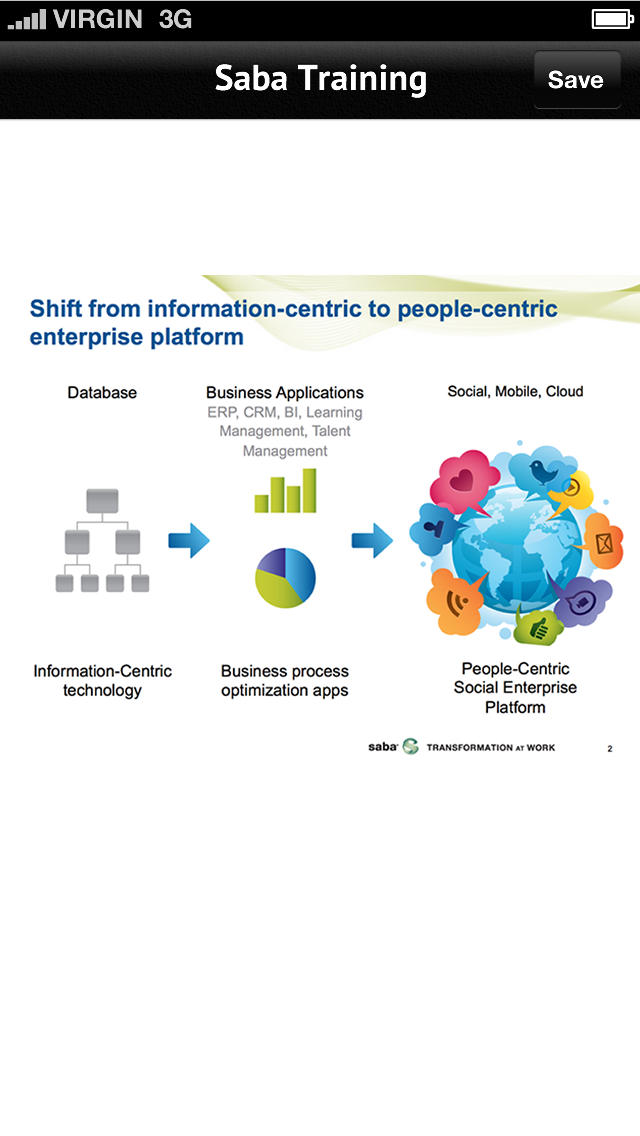 VIRGIN 3G

Saba Training

Save

Shift from information-centric to people-centric enterprise platform

Database

Business Applications
ERP, CRM, BI, Learning Management, Talent Management

Social, Mobile, Cloud

Information-Centric technology

Business process optimization apps

People-Centric Social Enterprise Platform

saba TRANSFORMATION AT WORK

2